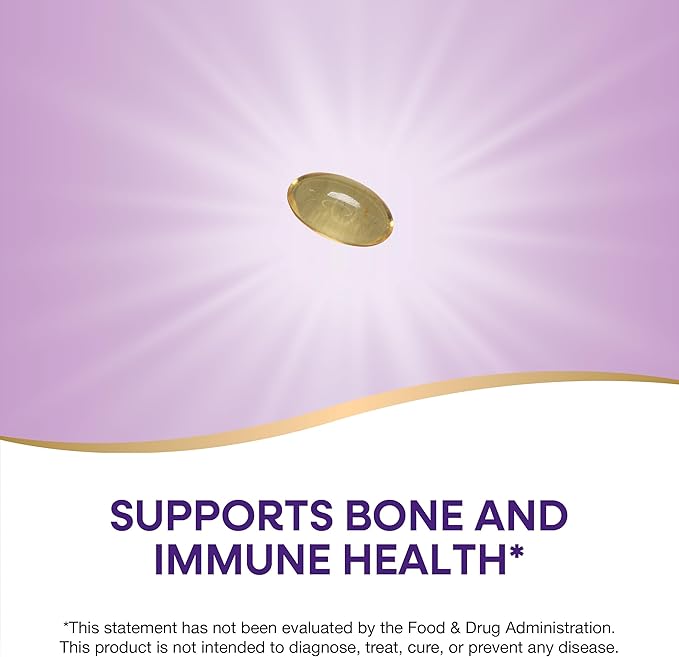 SUPPORTS BONE AND IMMUNE HEALTH*

*This statement has not been evaluated by the Food & Drug Administration. This product is not intended to diagnose, treat, cure, or prevent any disease.